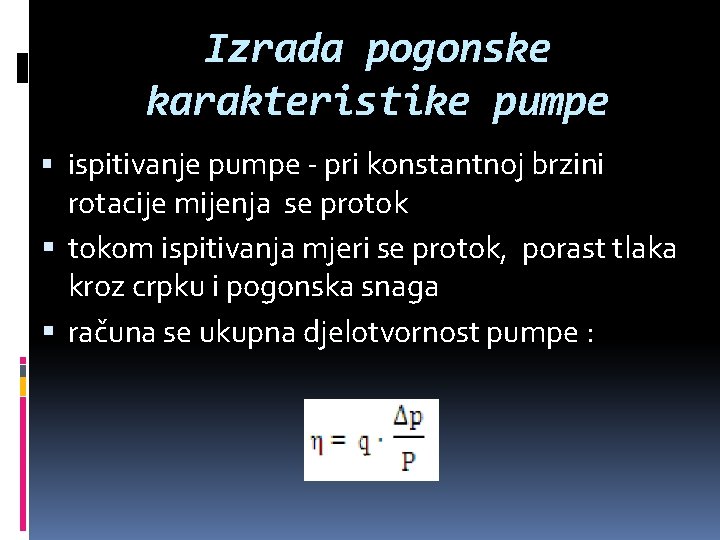 Izrada pogonske karakteristike pumpe

▪ ispitivanje pumpe - pri konstantnoj brzini rotacije mijenja se protok

▪ tokom ispitivanja mjeri se protok, porast tlaka kroz crpku i pogonska snaga

▪ računa se ukupna djelotvornost pumpe :

$\eta = q \cdot \frac{\Delta p}{P}$